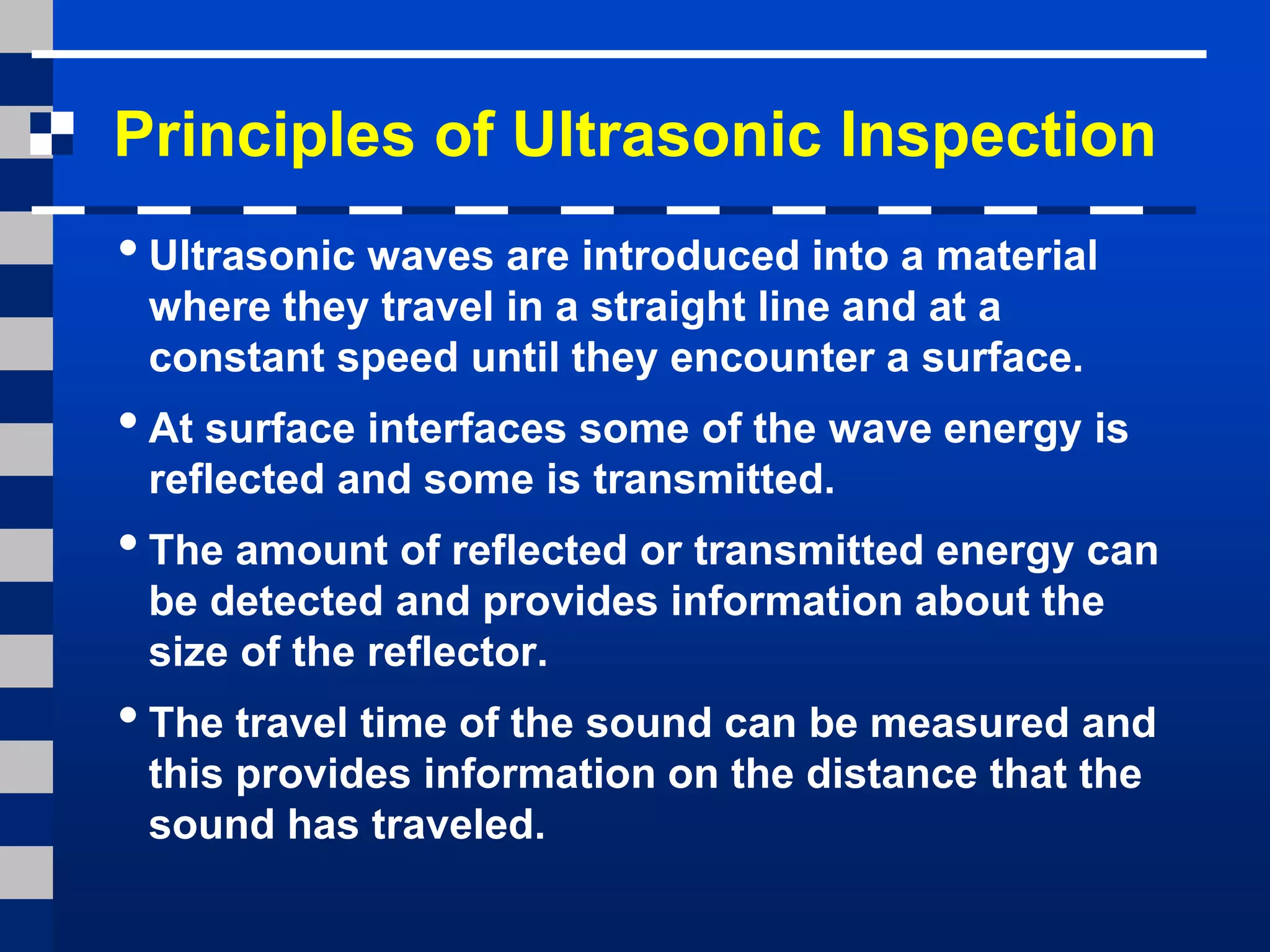 Principles of Ultrasonic Inspection

• Ultrasonic waves are introduced into a material where they travel in a straight line and at a constant speed until they encounter a surface.

• At surface interfaces some of the wave energy is reflected and some is transmitted.

• The amount of reflected or transmitted energy can be detected and provides information about the size of the reflector.

• The travel time of the sound can be measured and this provides information on the distance that the sound has traveled.